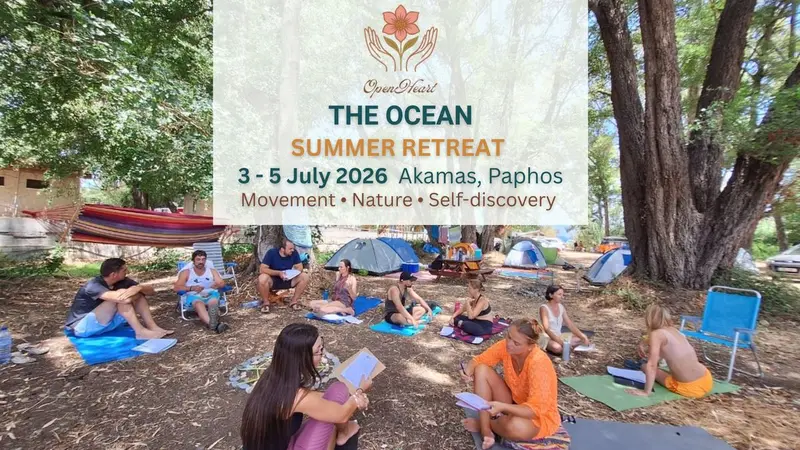 OpenHeart

THE OCEAN

SUMMER RETREAT

3 - 5 July 2026 Akamas, Paphos

Movement • Nature • Self-discovery